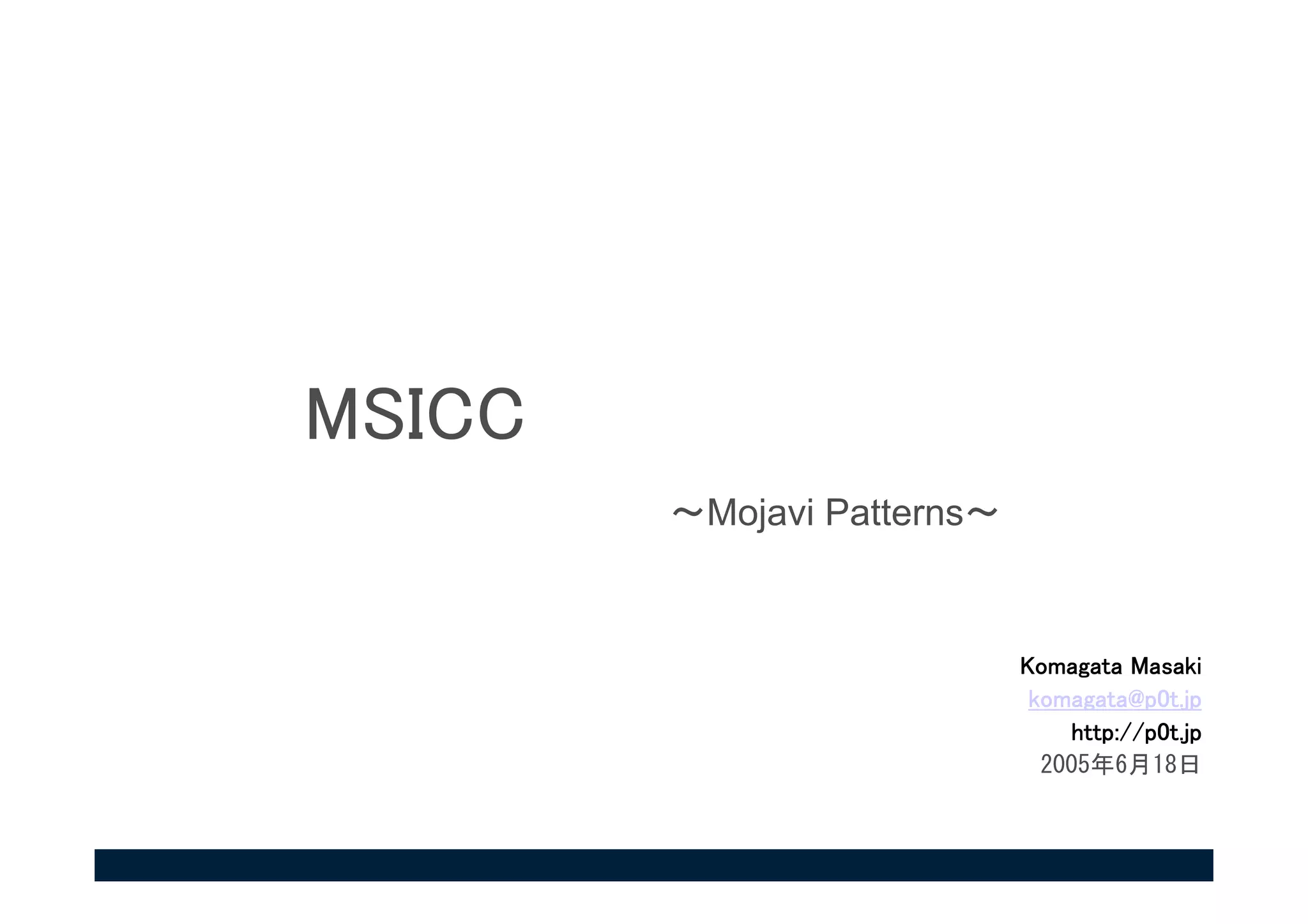 MSICC

～Mojavi Patterns～

Komagata Masaki
komagata@p0t.jp
http://p0t.jp
2005年6月18日